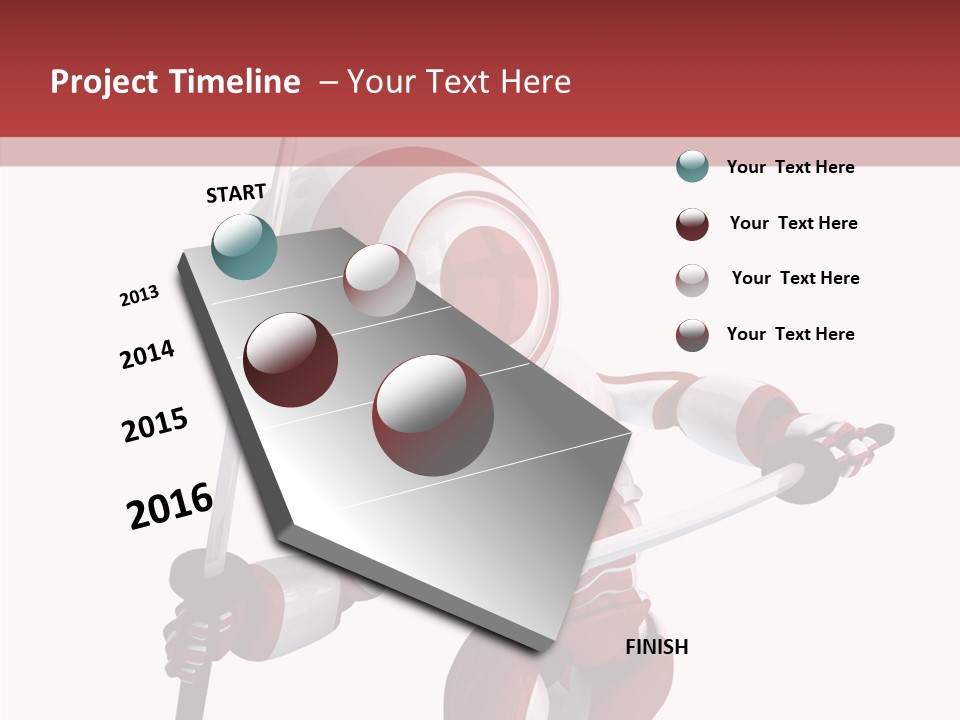 Project Timeline – Your Text Here

START

2013

2014

2015

2016

FINISH

Your Text Here

Your Text Here

Your Text Here

Your Text Here